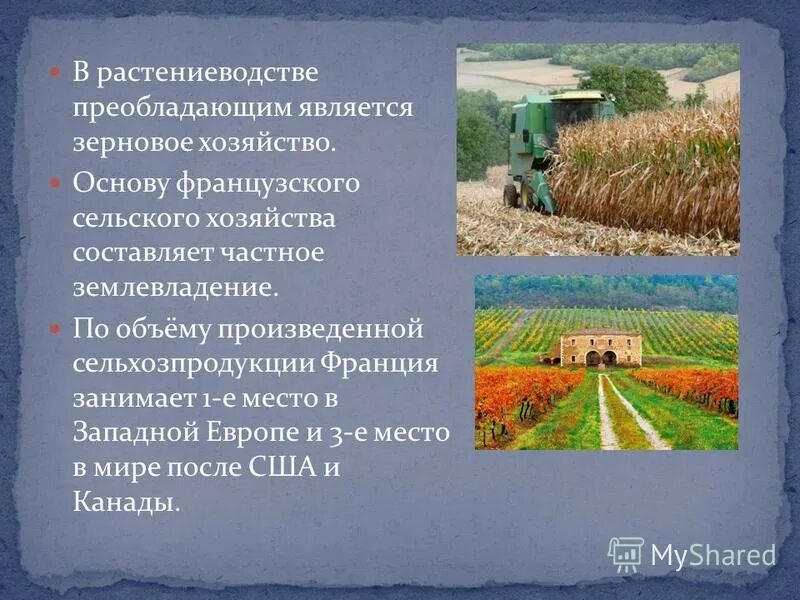 В растениеводстве преобладающим является зерновое хозяйство.

Основу французского сельского хозяйства составляет частное землевладение.

По объёму произведенной сельхозпродукции Франция занимает 1-е место в Западной Европе и 3-е место в мире после США и Канады.

MyShared